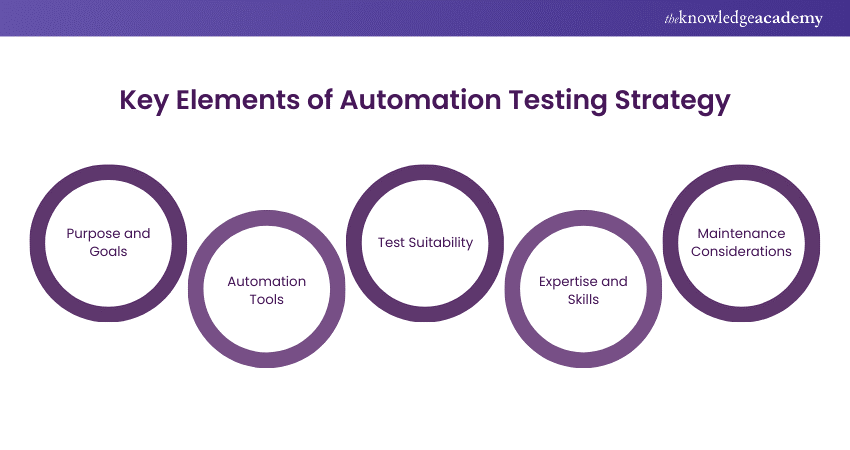 theknowledgeacademy

Key Elements of Automation Testing Strategy

Purpose and Goals

Automation Tools

Test Suitability

Expertise and Skills

Maintenance Considerations